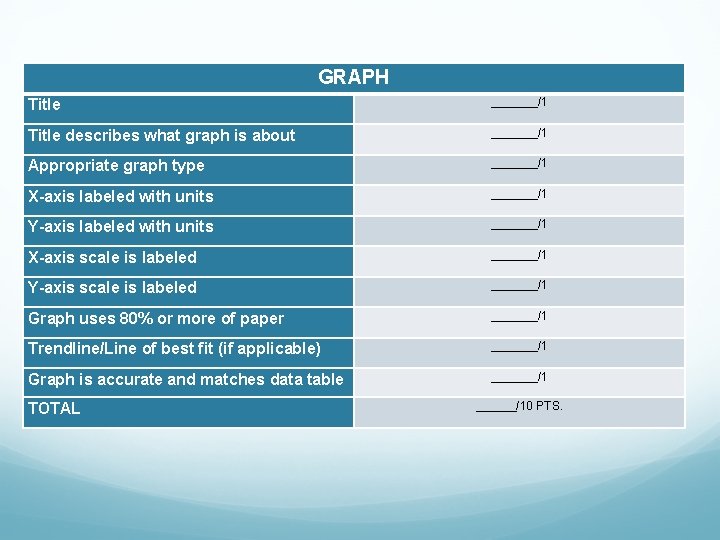 | GRAPH | |
|---|---|
| Title | ______/1 |
| Title describes what graph is about | ______/1 |
| Appropriate graph type | ______/1 |
| X-axis labeled with units | ______/1 |
| Y-axis labeled with units | ______/1 |
| X-axis scale is labeled | ______/1 |
| Y-axis scale is labeled | ______/1 |
| Graph uses 80% or more of paper | ______/1 |
| Trendline/Line of best fit (if applicable) | ______/1 |
| Graph is accurate and matches data table | ______/1 |
| TOTAL | ______/10 PTS. |